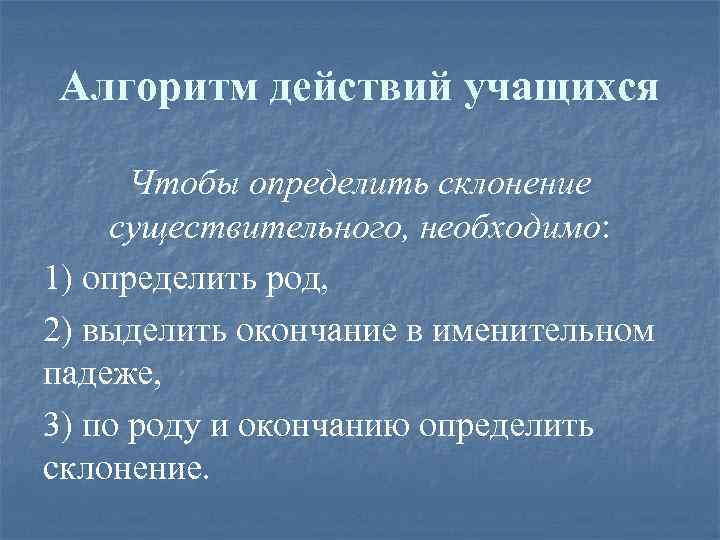 Алгоритм действий учащихся

Чтобы определить склонение существительного, необходимо:

1) определить род,

2) выделить окончание в именительном падеже,

3) по роду и окончанию определить склонение.